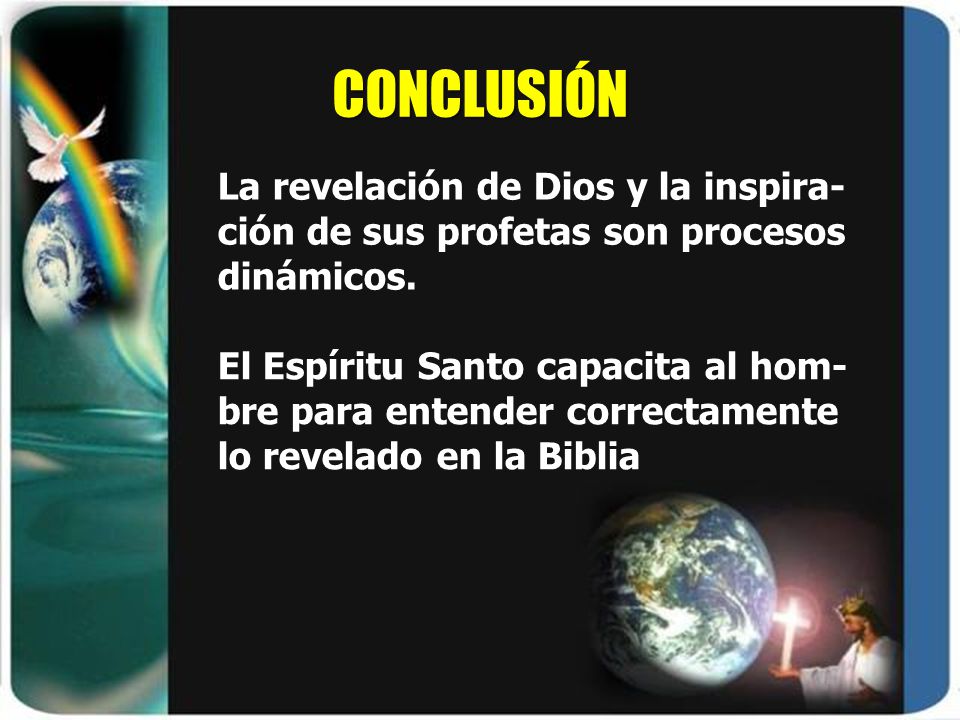 CONCLUSIÓN

La revelación de Dios y la inspiración de sus profetas son procesos dinámicos.

El Espíritu Santo capacita al hombre para entender correctamente lo revelado en la Biblia